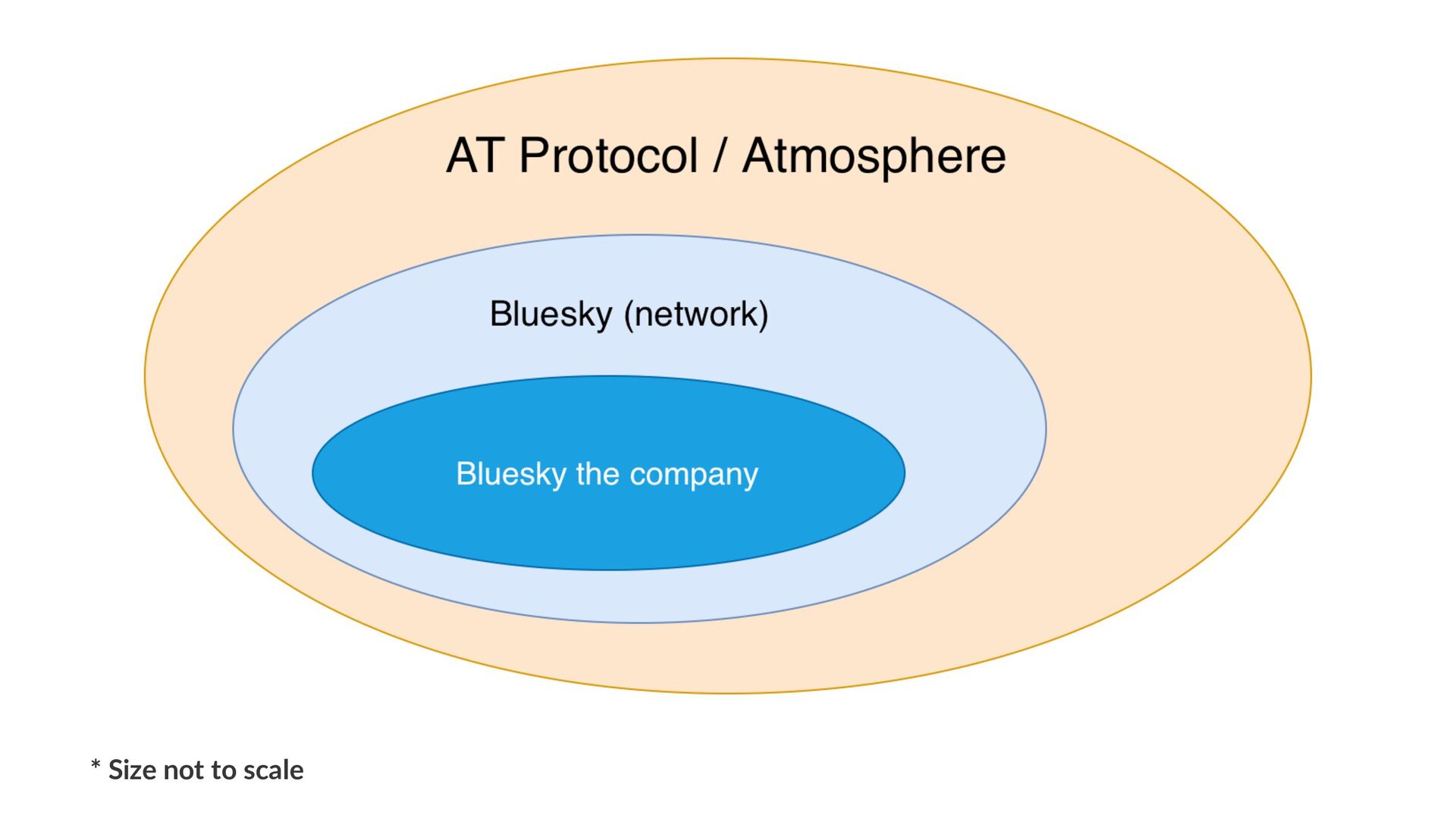 AT Protocol / Atmosphere

Bluesky (network)

Bluesky the company

* Size not to scale